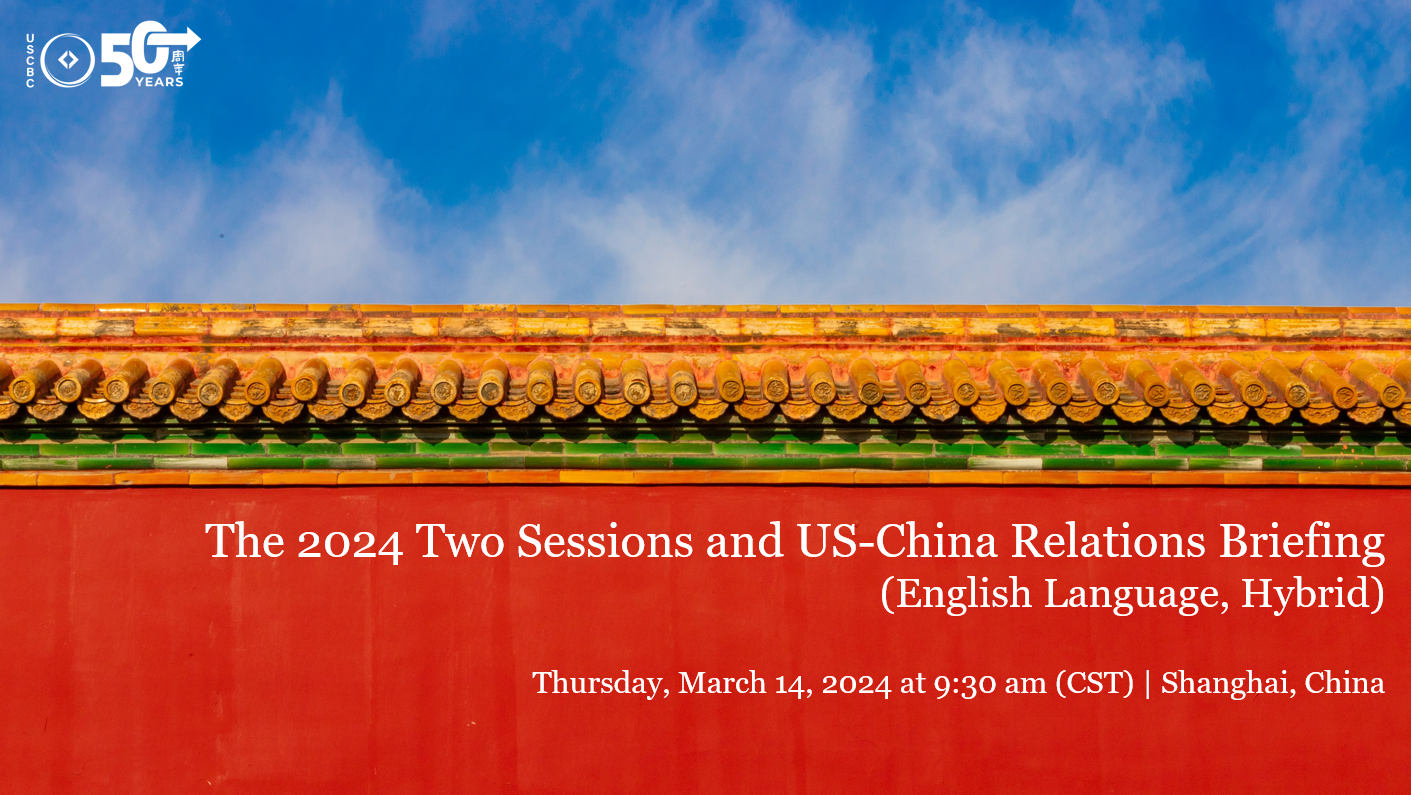 USCBC 50 周年 YEARS

The 2024 Two Sessions and US-China Relations Briefing
(English Language, Hybrid)

Thursday, March 14, 2024 at 9:30 am (CST) | Shanghai, China